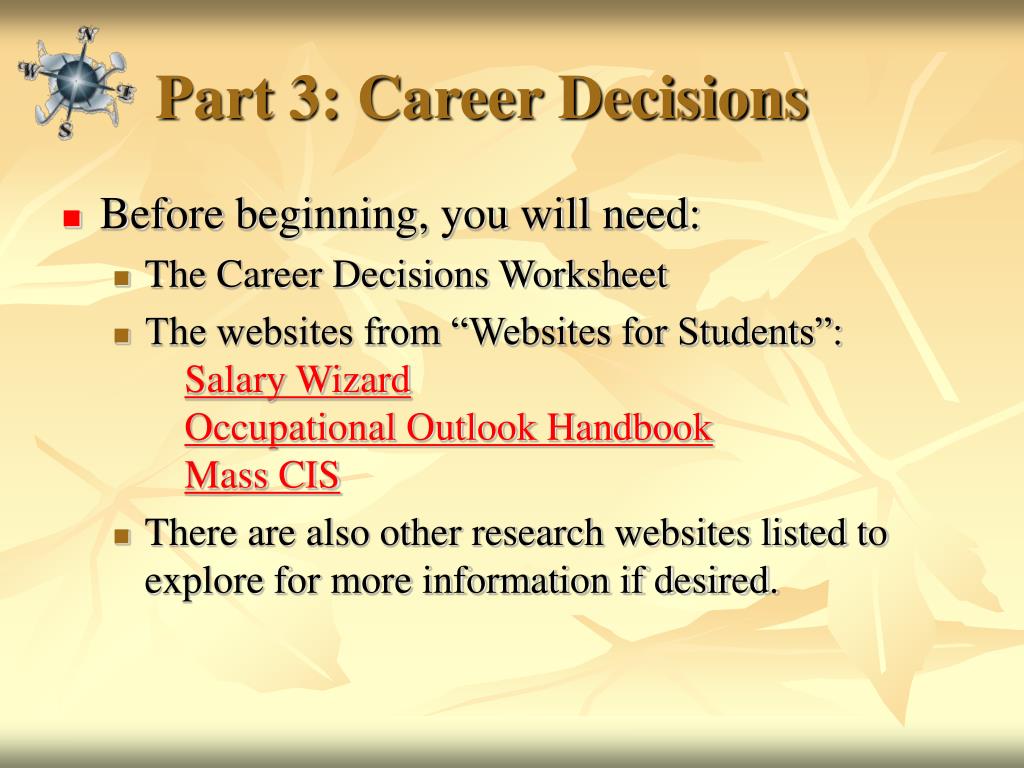 N
W
E
S

Part 3: Career Decisions

Before beginning, you will need:

The Career Decisions Worksheet

The websites from “Websites for Students”:
Salary Wizard
Occupational Outlook Handbook
Mass CIS

There are also other research websites listed to explore for more information if desired.